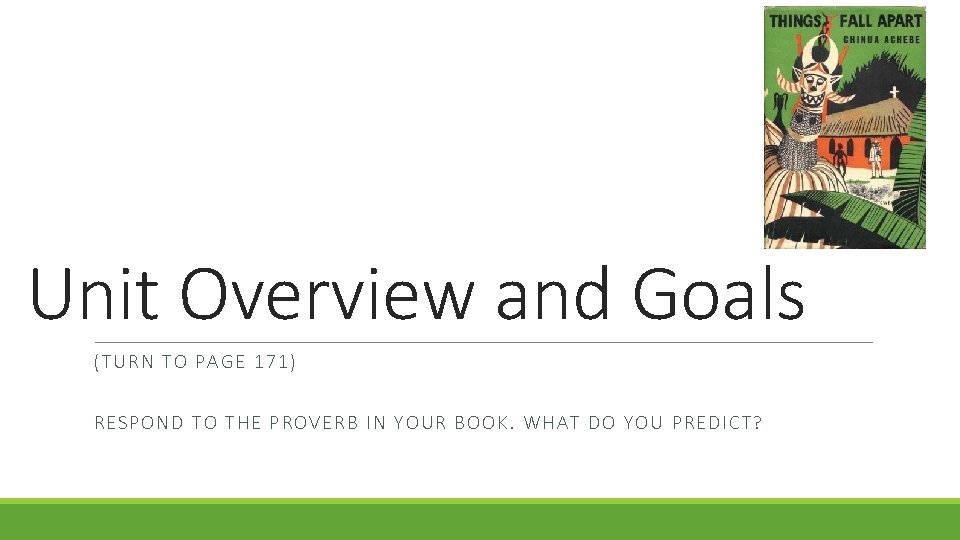 THINGS FALL APART
CHINUA ACHEBE

Unit Overview and Goals

(TURN TO PAGE 171)

RESPOND TO THE PROVERB IN YOUR BOOK. WHAT DO YOU PREDICT?